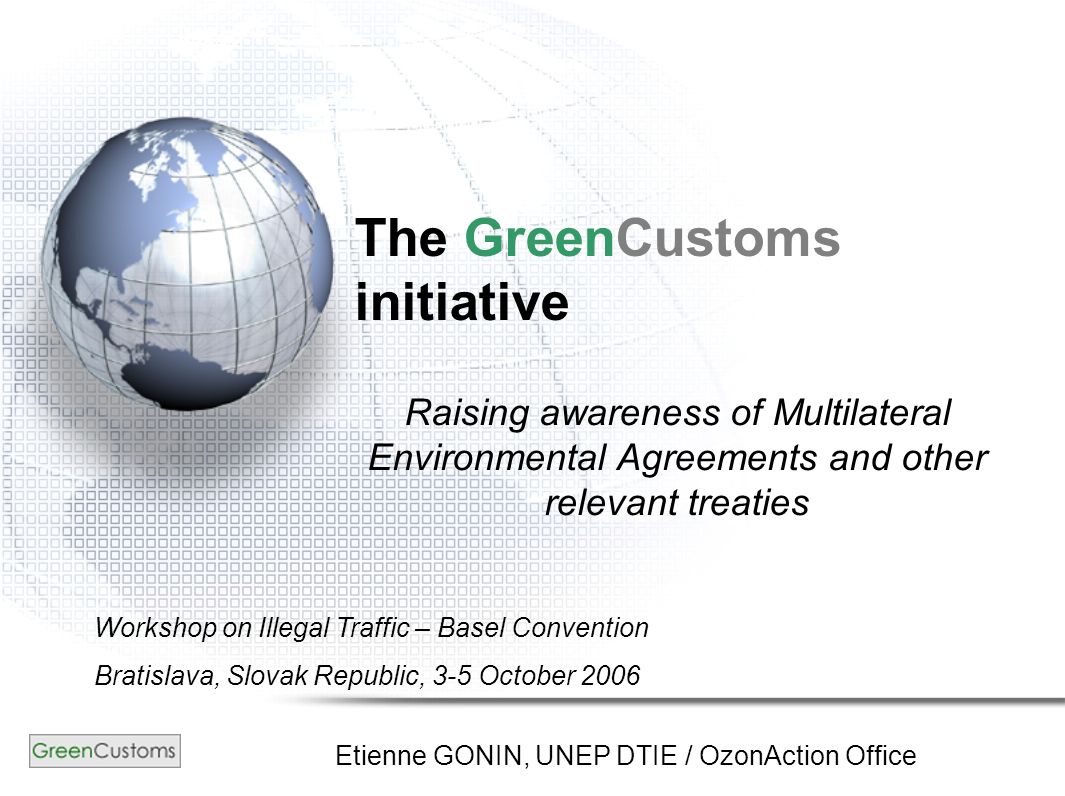 The GreenCustoms initiative

Raising awareness of Multilateral Environmental Agreements and other relevant treaties

Workshop on Illegal Traffic – Basel Convention

Bratislava, Slovak Republic, 3-5 October 2006

GreenCustoms

Etienne GONIN, UNEP DTIE / OzonAction Office